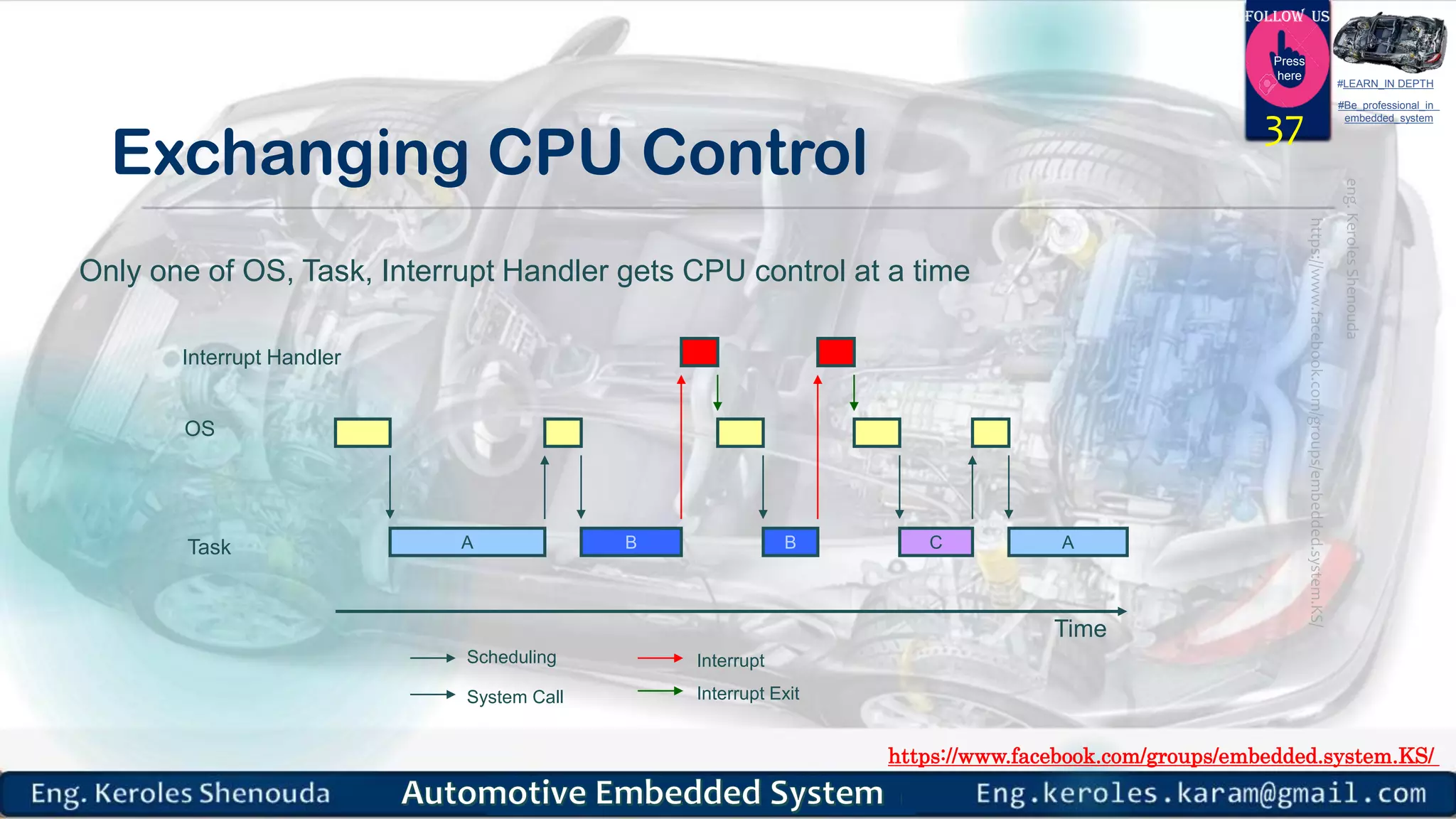 FOLLOW US
Press here
37
#LEARN_IN DEPTH
#Be_professional_in_embedded_system

Exchanging CPU Control

eng. Keroles Shenouda
https://www.facebook.com/groups/embedded.system.KS/

Only one of OS, Task, Interrupt Handler gets CPU control at a time

Interrupt Handler

OS

Task

A

B

B

C

A

Time

Scheduling

System Call

Interrupt

Interrupt Exit

https://www.facebook.com/groups/embedded.system.KS/

Eng. Keroles Shenouda
Automotive Embedded System
Eng.keroles.karam@gmail.com